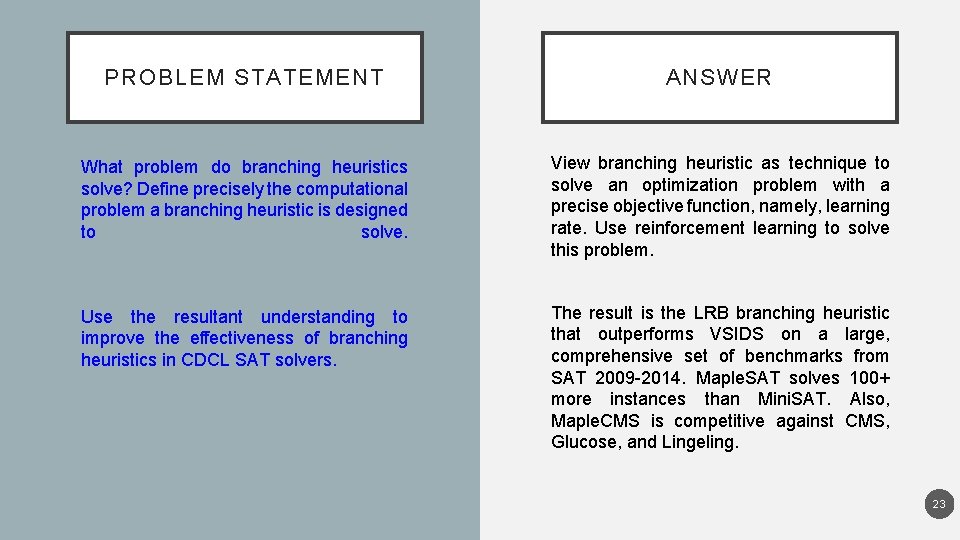 PROBLEM STATEMENT

What problem do branching heuristics solve? Define precisely the computational problem a branching heuristic is designed to solve.

Use the resultant understanding to improve the effectiveness of branching heuristics in CDCL SAT solvers.

ANSWER

View branching heuristic as technique to solve an optimization problem with a precise objective function, namely, learning rate. Use reinforcement learning to solve this problem.

The result is the LRB branching heuristic that outperforms VSIDS on a large, comprehensive set of benchmarks from SAT 2009-2014. MapleSAT solves 100+ more instances than MiniSAT. Also, MapleCMS is competitive against CMS, Glucose, and Lingeling.

23